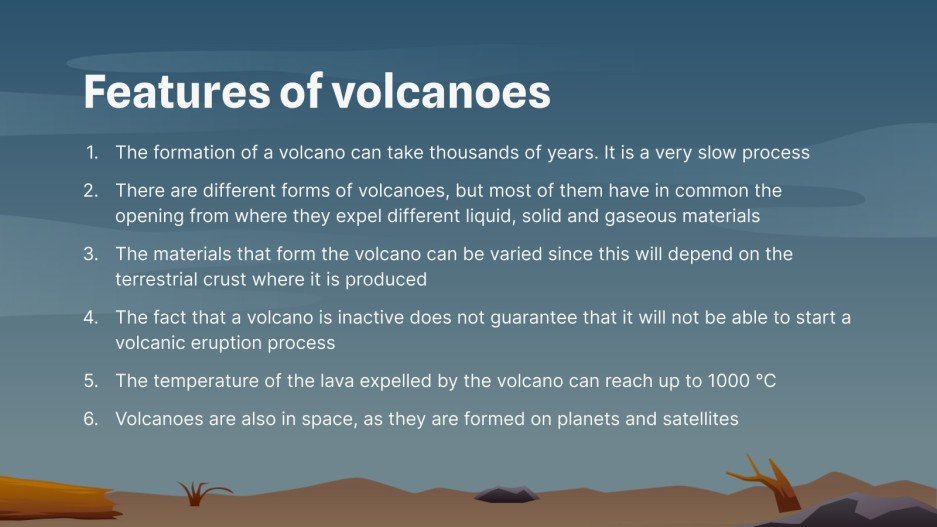 Features of volcanoes

1. The formation of a volcano can take thousands of years. It is a very slow process

2. There are different forms of volcanoes, but most of them have in common the opening from where they expel different liquid, solid and gaseous materials

3. The materials that form the volcano can be varied since this will depend on the terrestrial crust where it is produced

4. The fact that a volcano is inactive does not guarantee that it will not be able to start a volcanic eruption process

5. The temperature of the lava expelled by the volcano can reach up to 1000 °C

6. Volcanoes are also in space, as they are formed on planets and satellites